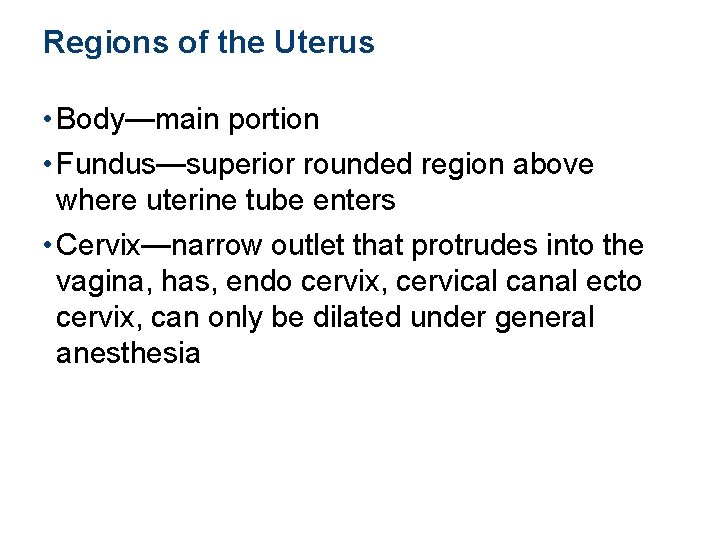 Regions of the Uterus

• Body—main portion

• Fundus—superior rounded region above where uterine tube enters

• Cervix—narrow outlet that protrudes into the vagina, has, endo cervix, cervical canal ecto cervix, can only be dilated under general anesthesia